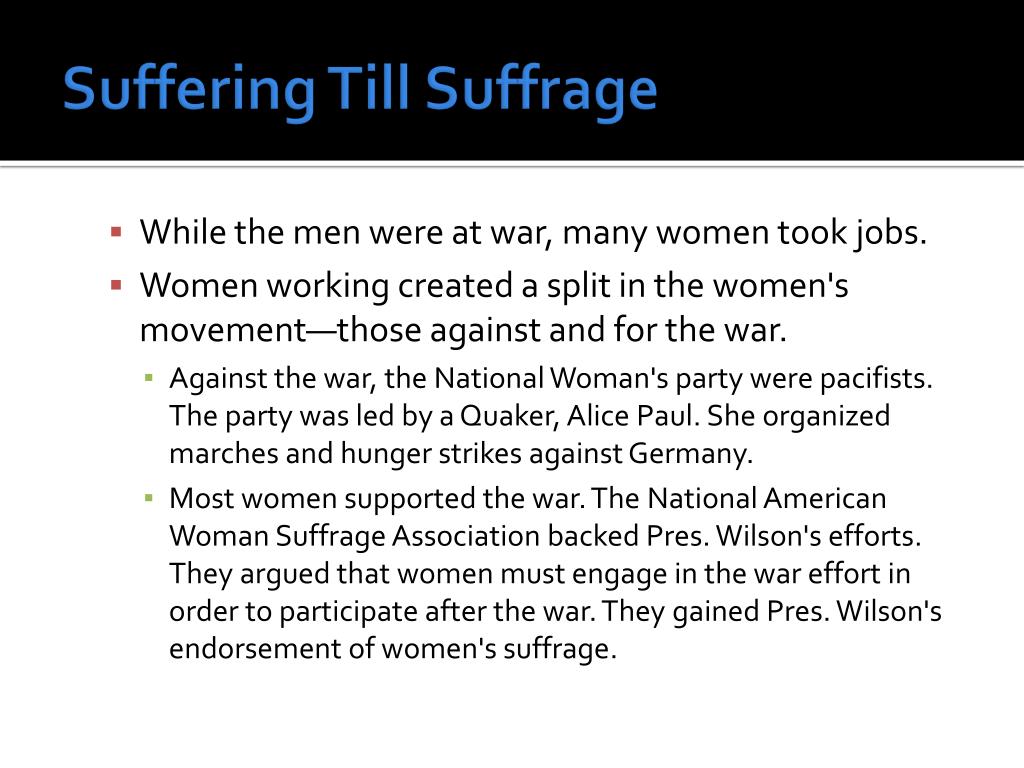 Suffering Till Suffrage

• While the men were at war, many women took jobs.

• Women working created a split in the women's movement—those against and for the war.

• Against the war, the National Woman's party were pacifists. The party was led by a Quaker, Alice Paul. She organized marches and hunger strikes against Germany.

• Most women supported the war. The National American Woman Suffrage Association backed Pres. Wilson's efforts. They argued that women must engage in the war effort in order to participate after the war. They gained Pres. Wilson's endorsement of women's suffrage.